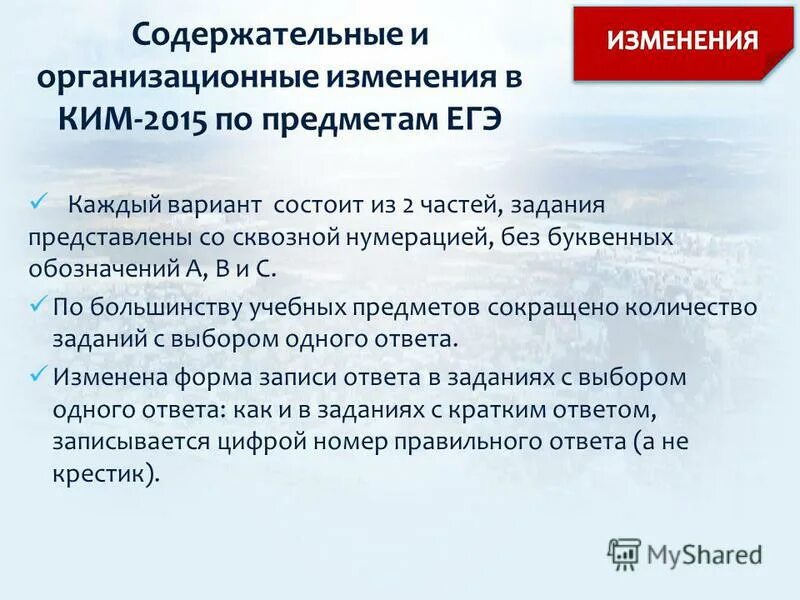 Содержательные и организационные изменения в КИМ-2015 по предметам ЕГЭ

ИЗМЕНЕНИЯ

✓ Каждый вариант состоит из 2 частей, задания представлены со сквозной нумерацией, без буквенных обозначений А, В и С.

✓ По большинству учебных предметов сокращено количество заданий с выбором одного ответа.

✓ Изменена форма записи ответа в заданиях с выбором одного ответа: как и в заданиях с кратким ответом, записывается цифрой номер правильного ответа (а не крестик).

MyShared